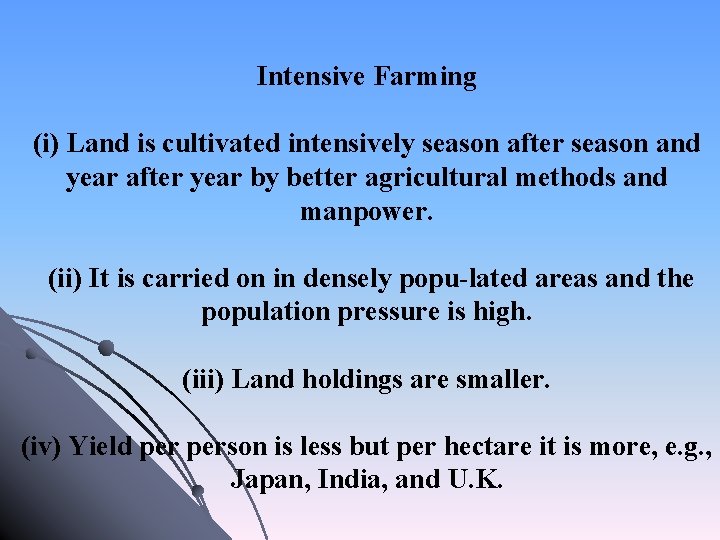 Intensive Farming

(i) Land is cultivated intensively season after season and year after year by better agricultural methods and manpower.

(ii) It is carried on in densely popu-lated areas and the population pressure is high.

(iii) Land holdings are smaller.

(iv) Yield per person is less but per hectare it is more, e.g., Japan, India, and U.K.